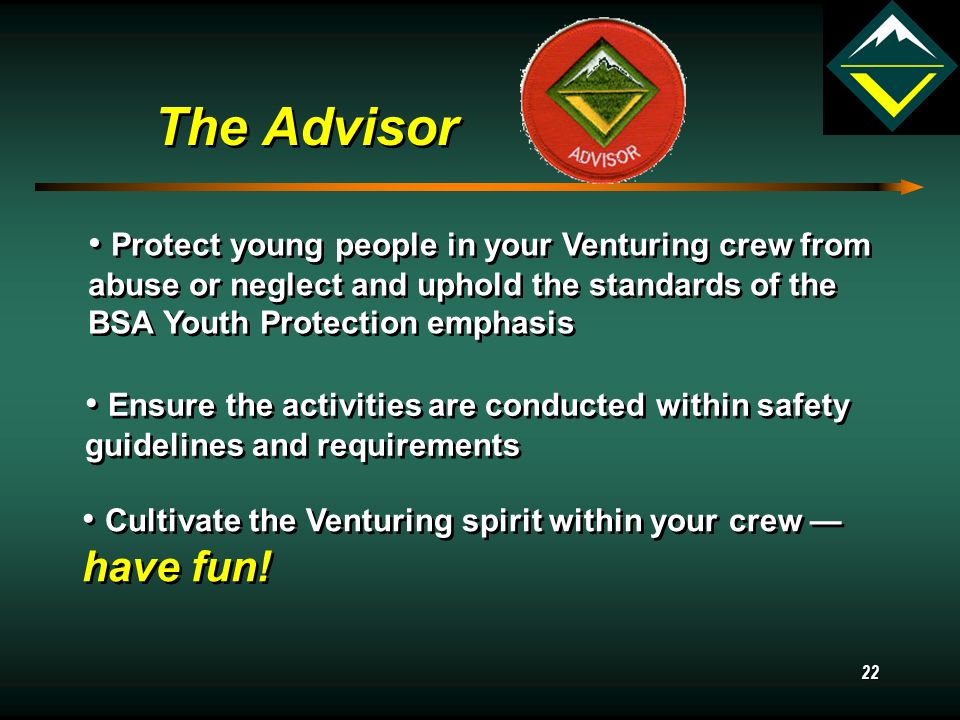 The Advisor

ADVISOR

• Protect young people in your Venturing crew from abuse or neglect and uphold the standards of the BSA Youth Protection emphasis

• Ensure the activities are conducted within safety guidelines and requirements

• Cultivate the Venturing spirit within your crew — have fun!

22